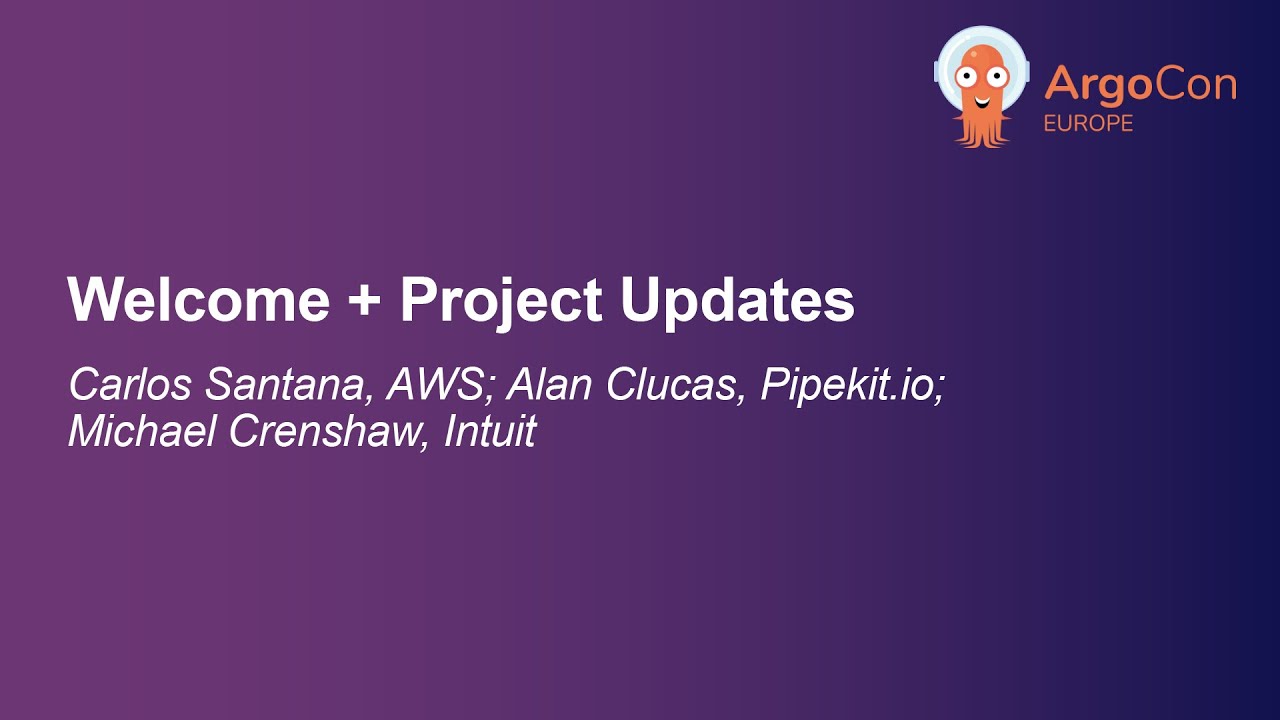 ArgoCon
EUROPE

Welcome + Project Updates

Carlos Santana, AWS; Alan Clucas, Pipekit.io; Michael Crenshaw, Intuit